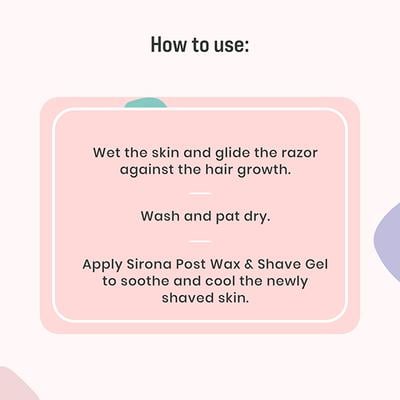 How to use:

Wet the skin and glide the razor against the hair growth.

Wash and pat dry.

Apply Sirona Post Wax & Shave Gel to soothe and cool the newly shaved skin.